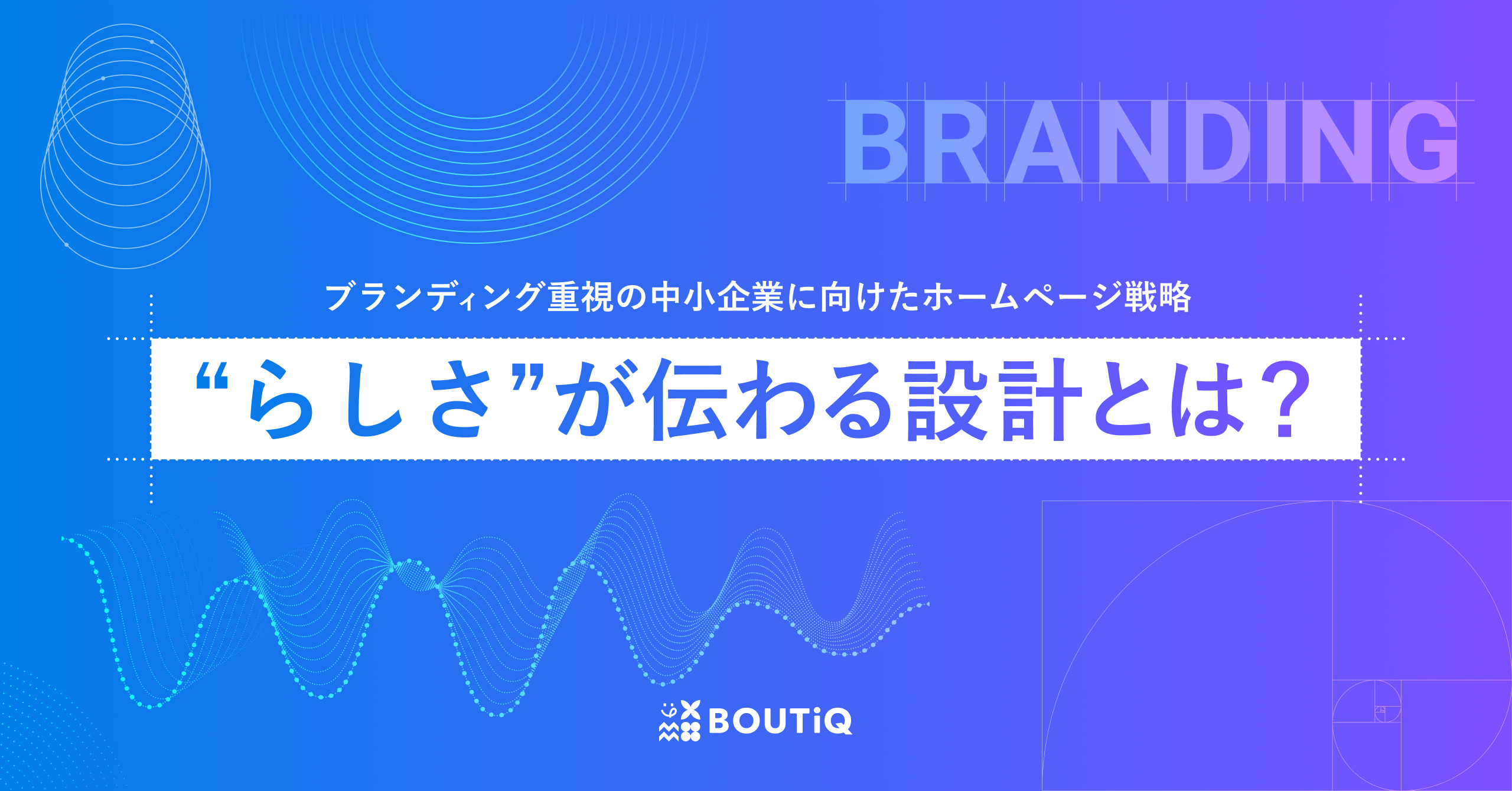 BRANDING

ブランディング重視の中小企業に向けたホームページ戦略

“らしさ”が伝わる設計とは？

BOUTiQ